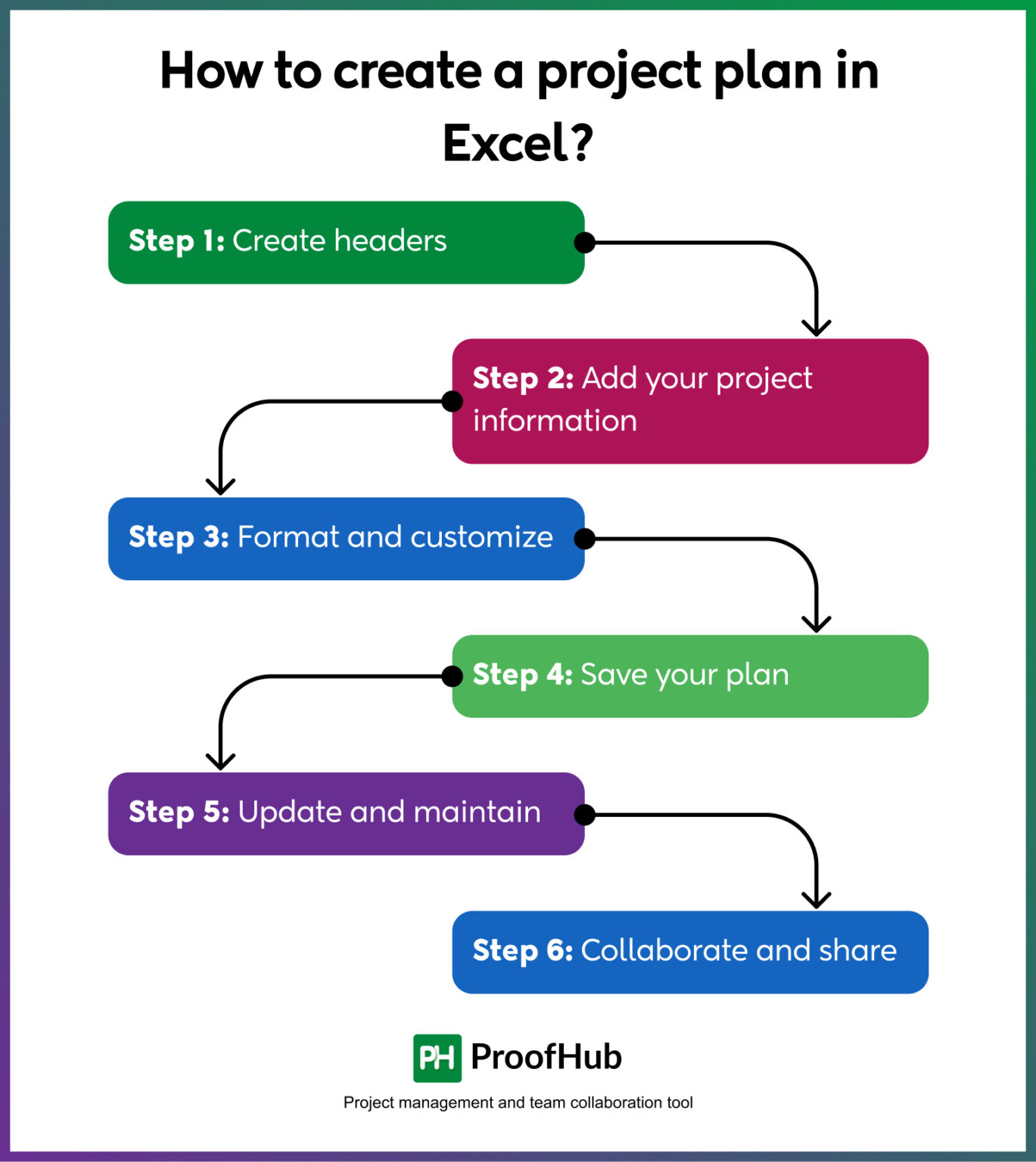 How to create a project plan in Excel?

Step 1: Create headers

Step 2: Add your project information

Step 3: Format and customize

Step 4: Save your plan

Step 5: Update and maintain

Step 6: Collaborate and share

PH ProofHub

Project management and team collaboration tool